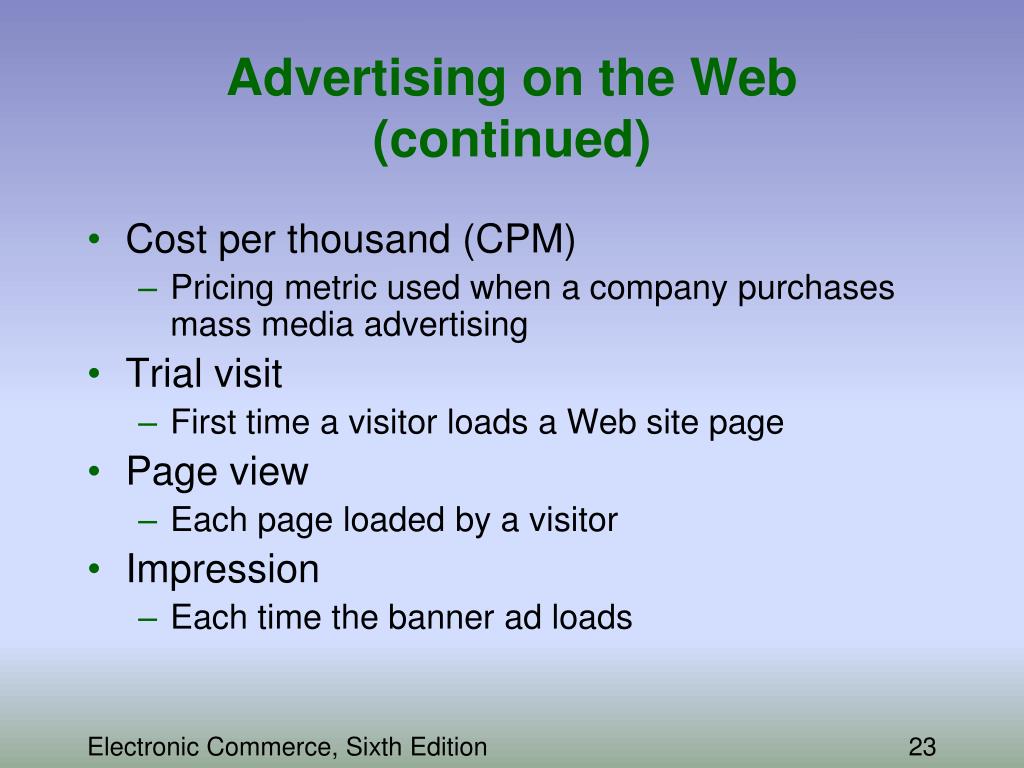 Advertising on the Web (continued)

• Cost per thousand (CPM)
– Pricing metric used when a company purchases mass media advertising
• Trial visit
– First time a visitor loads a Web site page
• Page view
– Each page loaded by a visitor
• Impression
– Each time the banner ad loads

Electronic Commerce, Sixth Edition

23